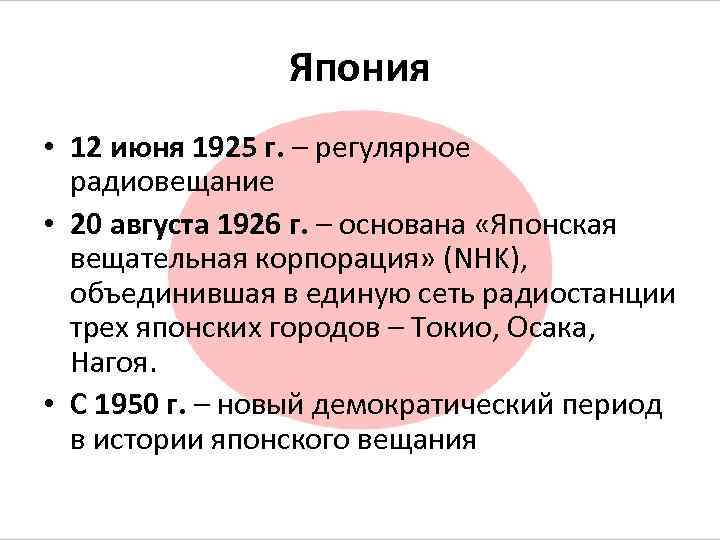 Япония

• 12 июня 1925 г. – регулярное радиовещание
• 20 августа 1926 г. – основана «Японская вещательная корпорация» (NHK), объединившая в единую сеть радиостанции трех японских городов – Токио, Осака, Нагоя.
• С 1950 г. – новый демократический период в истории японского вещания